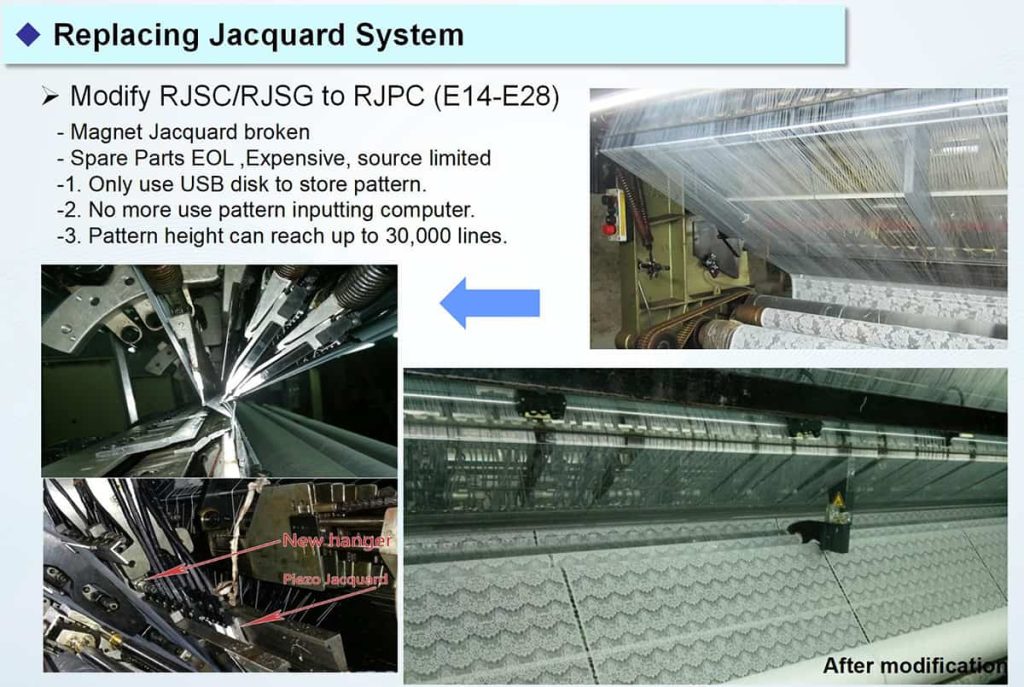 ◆ Replacing Jacquard System

➢ Modify RJSC/RJSG to RJPC (E14-E28)

- Magnet Jacquard broken
- Spare Parts EOL ,Expensive, source limited
-1. Only use USB disk to store pattern.
-2. No more use pattern inputting computer.
-3. Pattern height can reach up to 30,000 lines.

New hanger
Piezo Jacquard

After modification